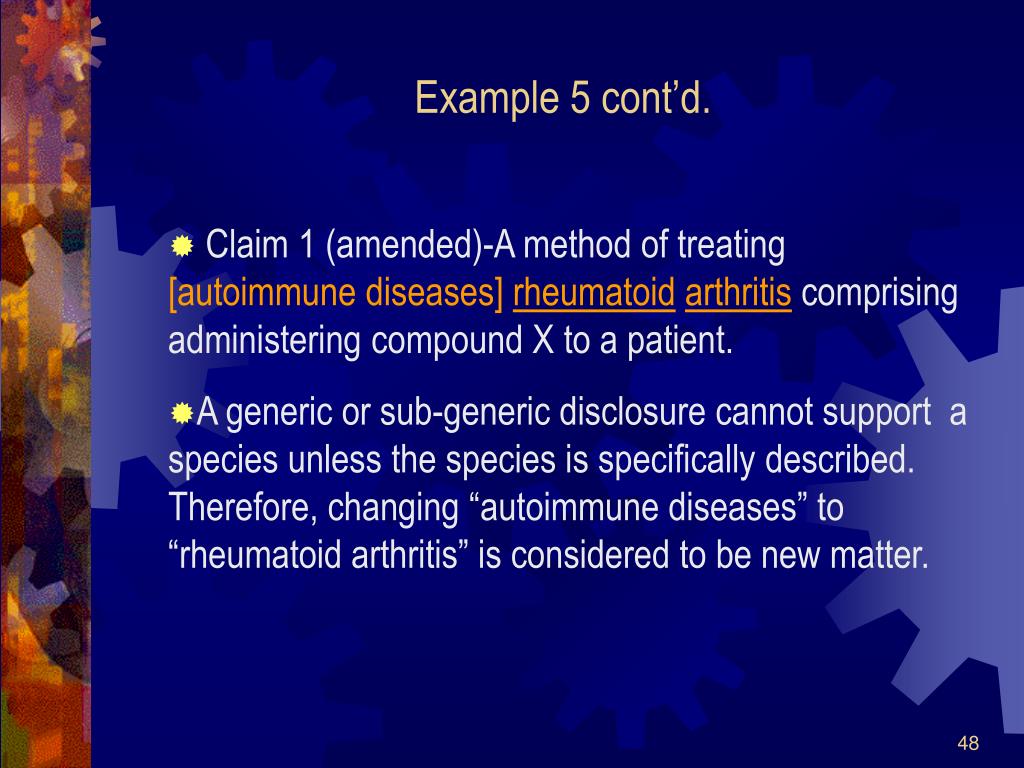 Example 5 cont’d.

Claim 1 (amended)-A method of treating [autoimmune diseases] rheumatoid arthritis comprising administering compound X to a patient.

A generic or sub-generic disclosure cannot support a species unless the species is specifically described. Therefore, changing “autoimmune diseases” to “rheumatoid arthritis” is considered to be new matter.

48